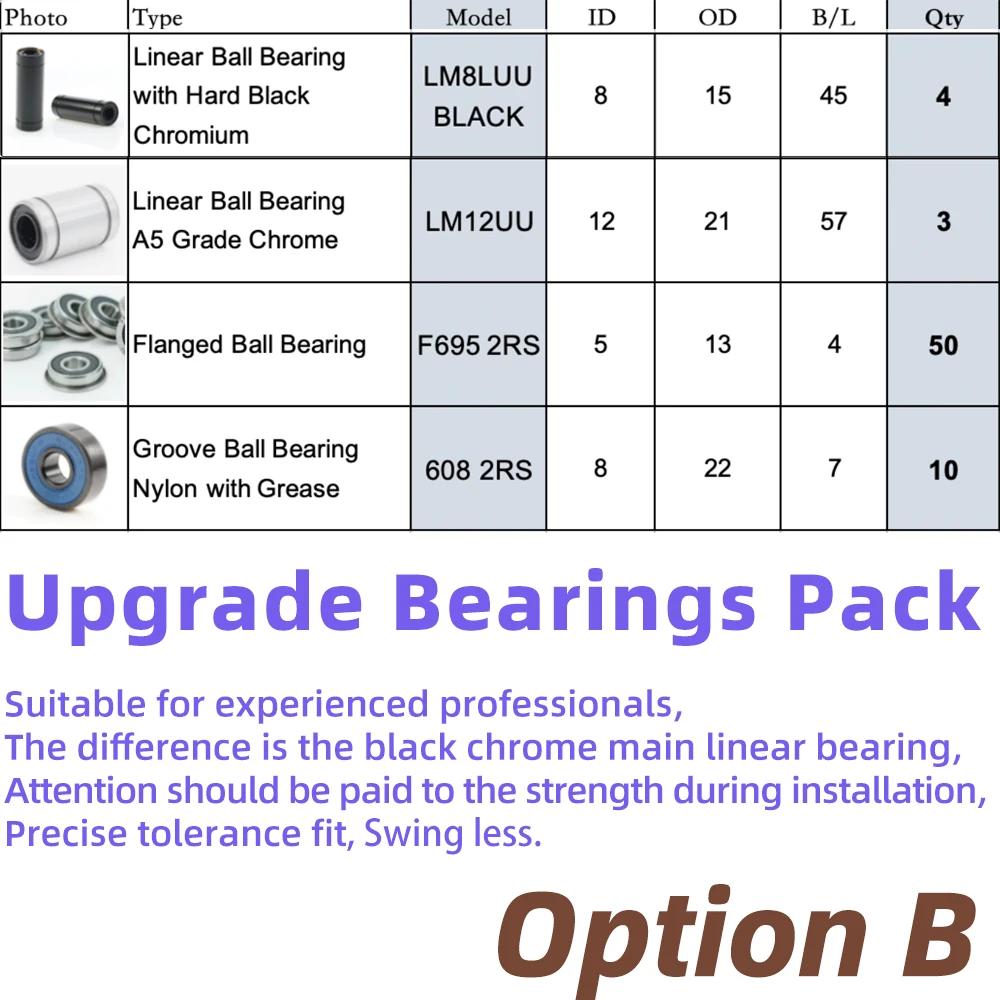 | Photo | Type | Model | ID | OD | B/L | Qty |
|---|---|---|---|---|---|---|
| | Linear Ball Bearing with Hard Black Chromium | LM8LUU BLACK | 8 | 15 | 45 | 4 |
| | Linear Ball Bearing A5 Grade Chrome | LM12UU | 12 | 21 | 57 | 3 |
| | Flanged Ball Bearing | F695 2RS | 5 | 13 | 4 | 50 |
| | Groove Ball Bearing Nylon with Grease | 608 2RS | 8 | 22 | 7 | 10 |

Upgrade Bearings Pack

Suitable for experienced professionals,
The difference is the black chrome main linear bearing,
Attention should be paid to the strength during installation,
Precise tolerance fit, Swing less.

Option B